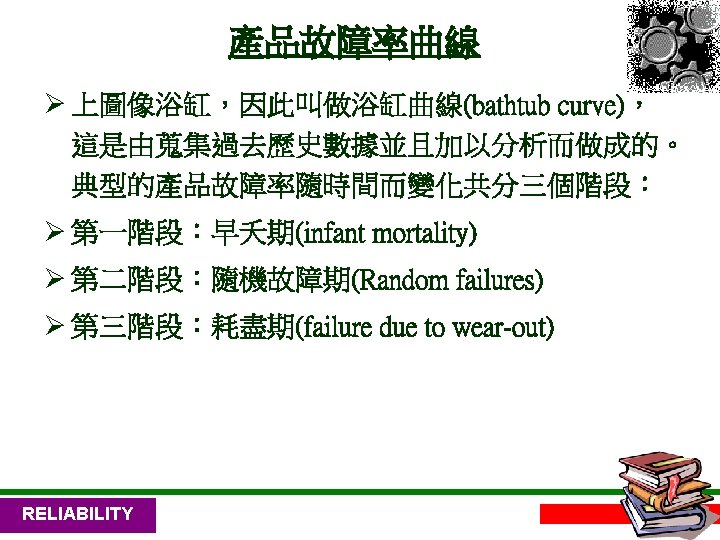 產品故障率曲線

➢ 上圖像浴缸，因此叫做浴缸曲線(bathtub curve)，這是由蒐集過去歷史數據並且加以分析而做成的。典型的產品故障率隨時間而變化共分三個階段：

➢ 第一階段：早夭期(infant mortality)

➢ 第二階段：隨機故障期(Random failures)

➢ 第三階段：耗盡期(failure due to wear-out)

RELIABILITY